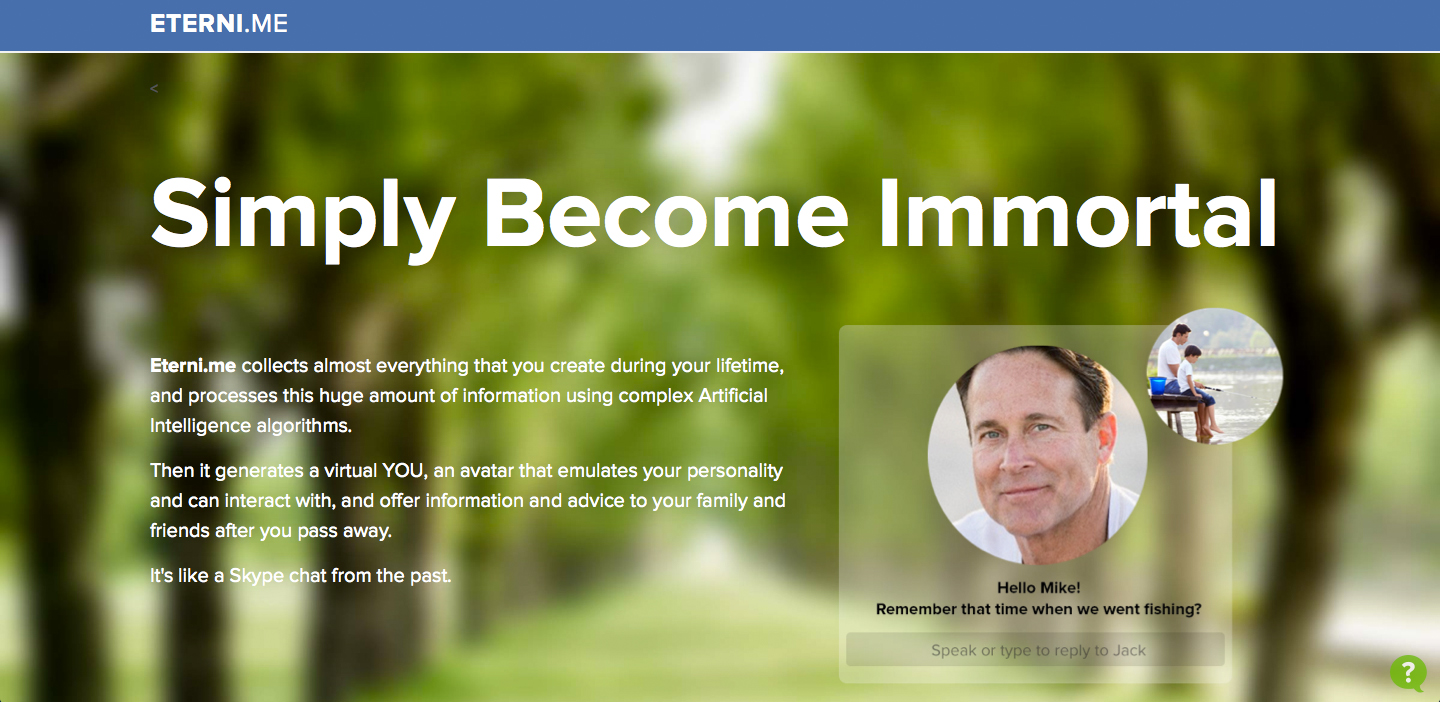 ETERNI.ME

<

Simply Become Immortal

Eterni.me collects almost everything that you create during your lifetime, and processes this huge amount of information using complex Artificial Intelligence algorithms.

Then it generates a virtual YOU, an avatar that emulates your personality and can interact with, and offer information and advice to your family and friends after you pass away.

It's like a Skype chat from the past.

Hello Mike!
Remember that time when we went fishing?

Speak or type to reply to Jack

?